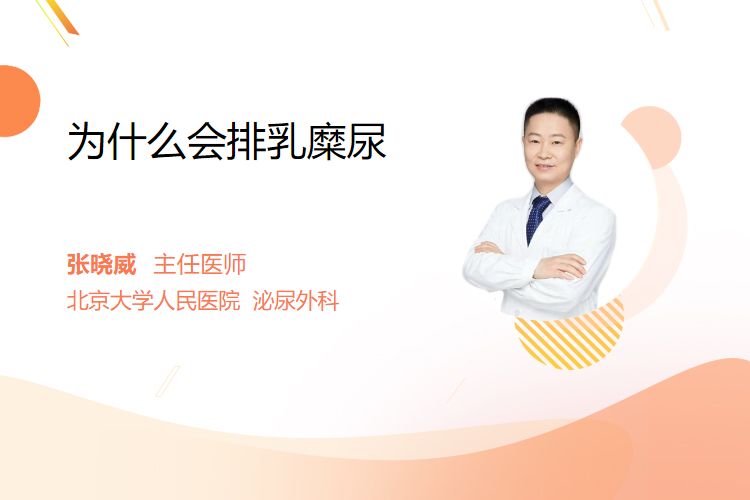 为什么会排乳糜尿

张晓威 主任医师
北京大学人民医院 泌尿外科